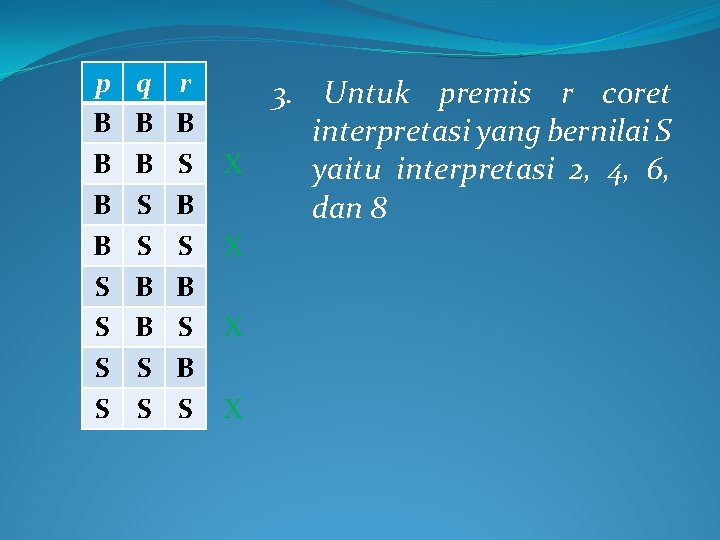 | p | q | r |  |
|---|---|---|---|
| B | B | B |  |
| B | B | S | X |
| B | S | B |  |
| B | S | S | X |
| S | B | B |  |
| S | B | S | X |
| S | S | B |  |
| S | S | S | X |

3. Untuk premis r coret interpretasi yang bernilai S yaitu interpretasi 2, 4, 6, dan 8